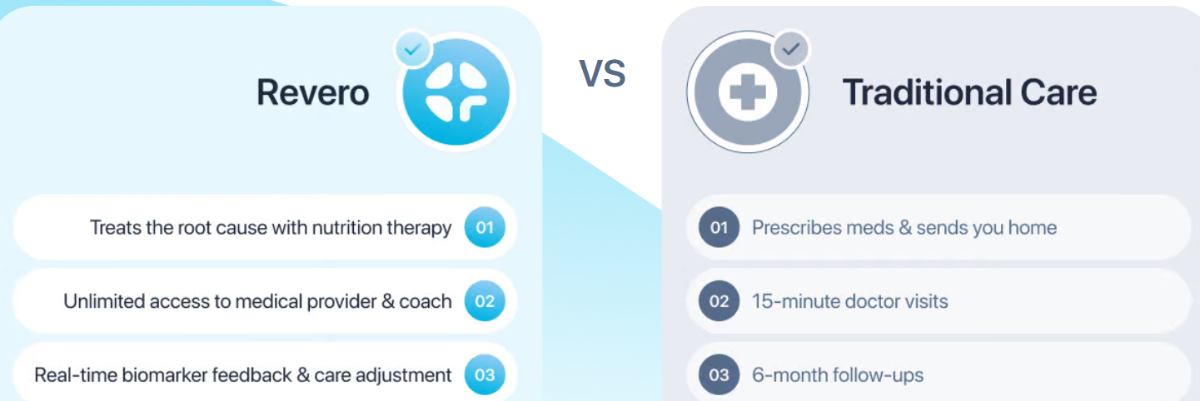 Revero

VS

Traditional Care

Treats the root cause with nutrition therapy 01

Unlimited access to medical provider & coach 02

Real-time biomarker feedback & care adjustment 03

01 Prescribes meds & sends you home

02 15-minute doctor visits

03 6-month follow-ups